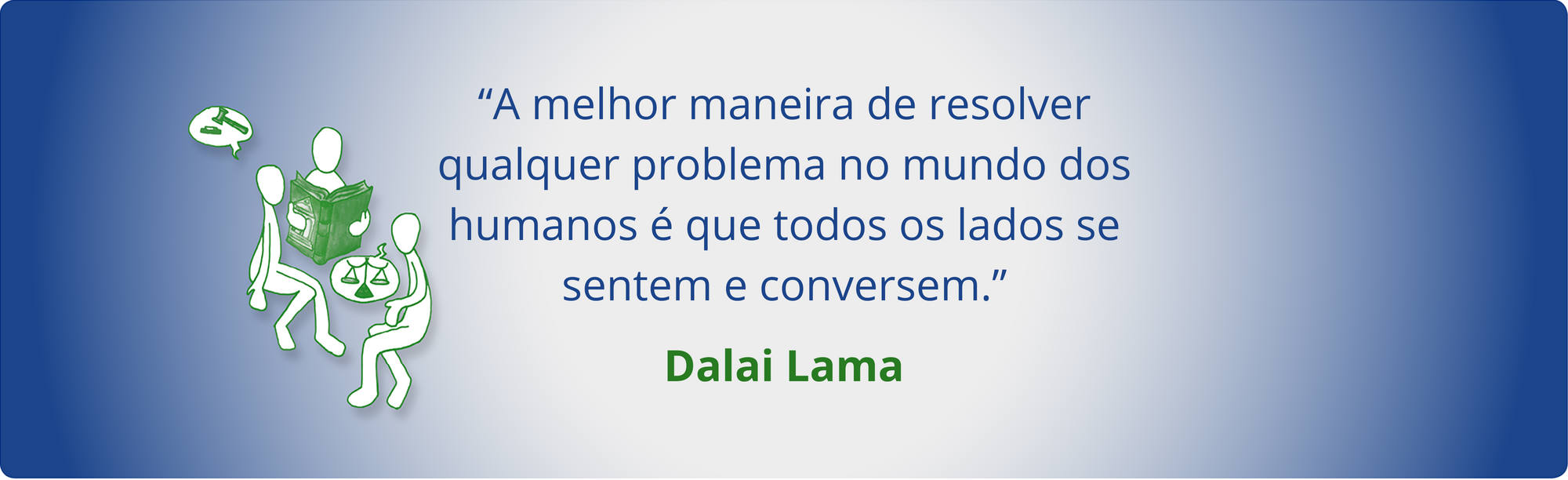 “A melhor maneira de resolver qualquer problema no mundo dos humanos é que todos os lados se sentem e conversem.”

Dalai Lama